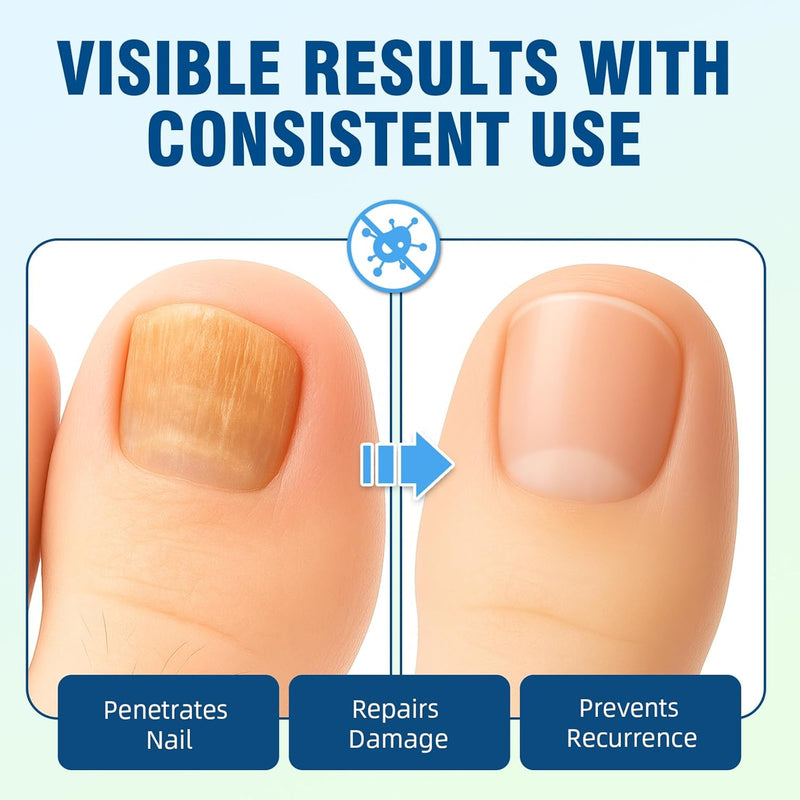 VISIBLE RESULTS WITH CONSISTENT USE

Penetrates Nail

Repairs Damage

Prevents Recurrence